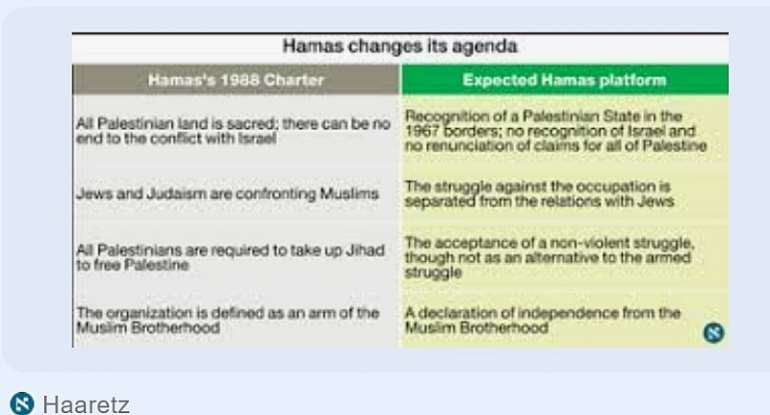 Hamas changes its agenda

| Hamas's 1988 Charter | Expected Hamas platform |
|---|---|
| All Palestinian land is sacred; there can be no end to the conflict with Israel | Recognition of a Palestinian State in the 1967 borders; no recognition of Israel and no renunciation of claims for all of Palestine |
| Jews and Judaism are confronting Muslims | The struggle against the occupation is separated from the relations with Jews |
| All Palestinians are required to take up Jihad to free Palestine | The acceptance of a non-violent struggle, though not as an alternative to the armed struggle |
| The organization is defined as an arm of the Muslim Brotherhood | A declaration of independence from the Muslim Brotherhood |

Haaretz